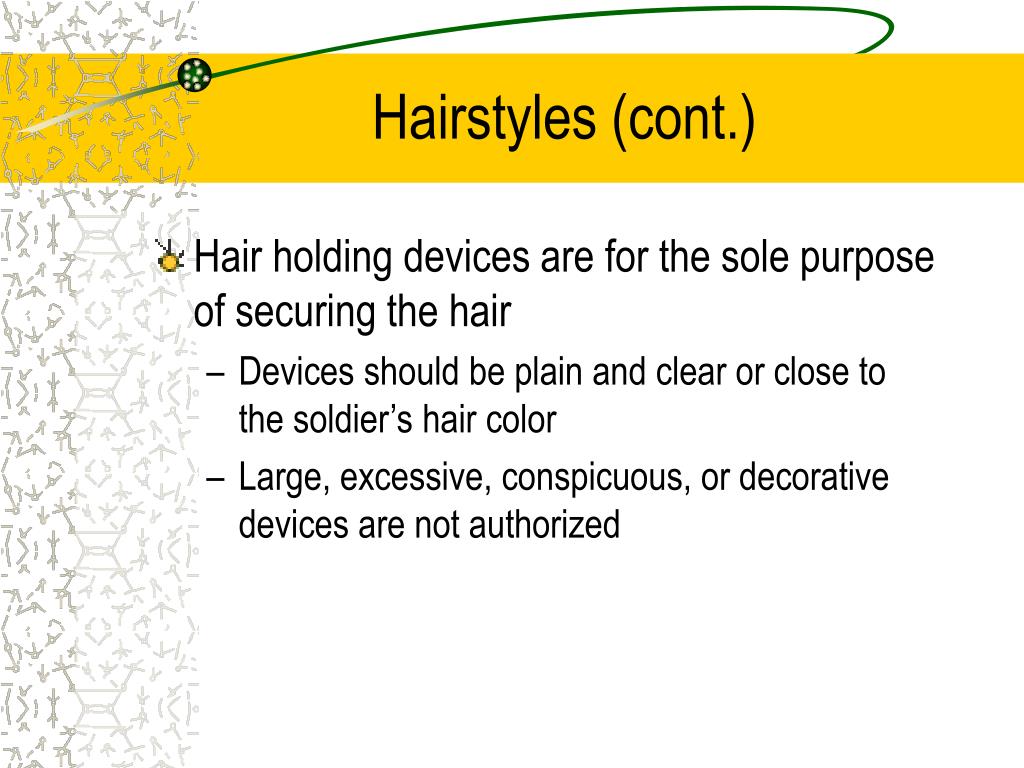 Hairstyles (cont.)

Hair holding devices are for the sole purpose of securing the hair

– Devices should be plain and clear or close to the soldier’s hair color

– Large, excessive, conspicuous, or decorative devices are not authorized